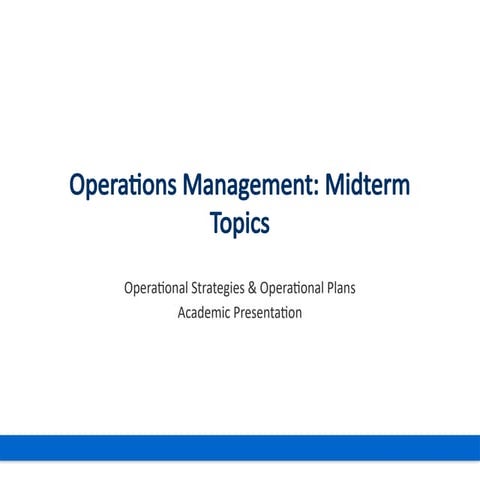 Operations Management: Midterm Topics

Operational Strategies & Operational Plans
Academic Presentation